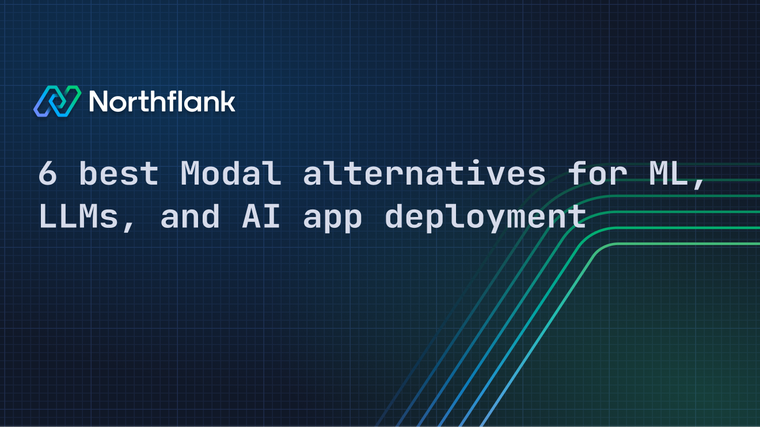 Northflank

6 best Modal alternatives for ML, LLMs, and AI app deployment